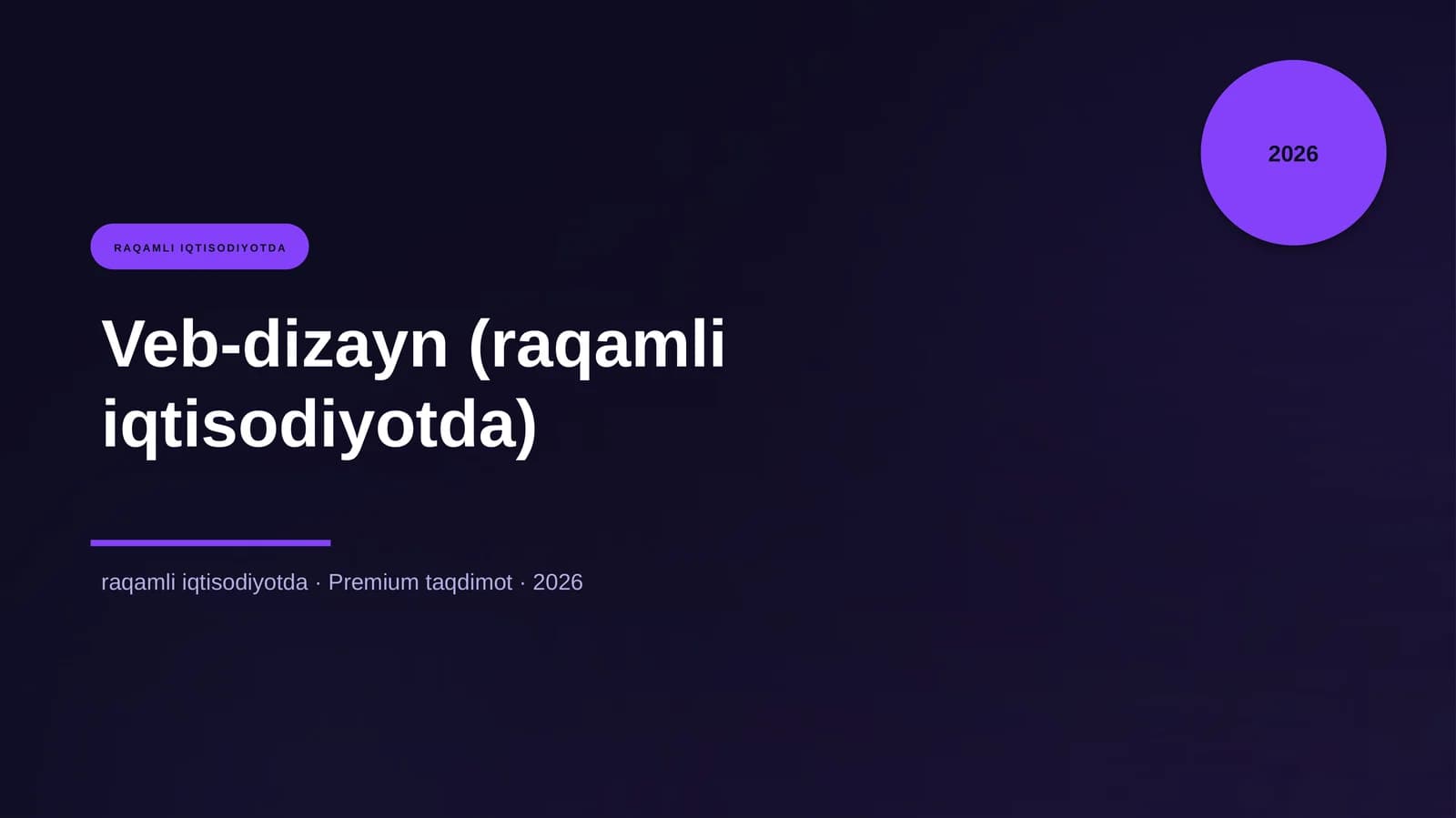 2026

RAQAMLI IQTISODIYOTDA

Veb-dizayn (raqamli iqtisodiyotda)

raqamli iqtisodiyotda · Premium taqdimot · 2026